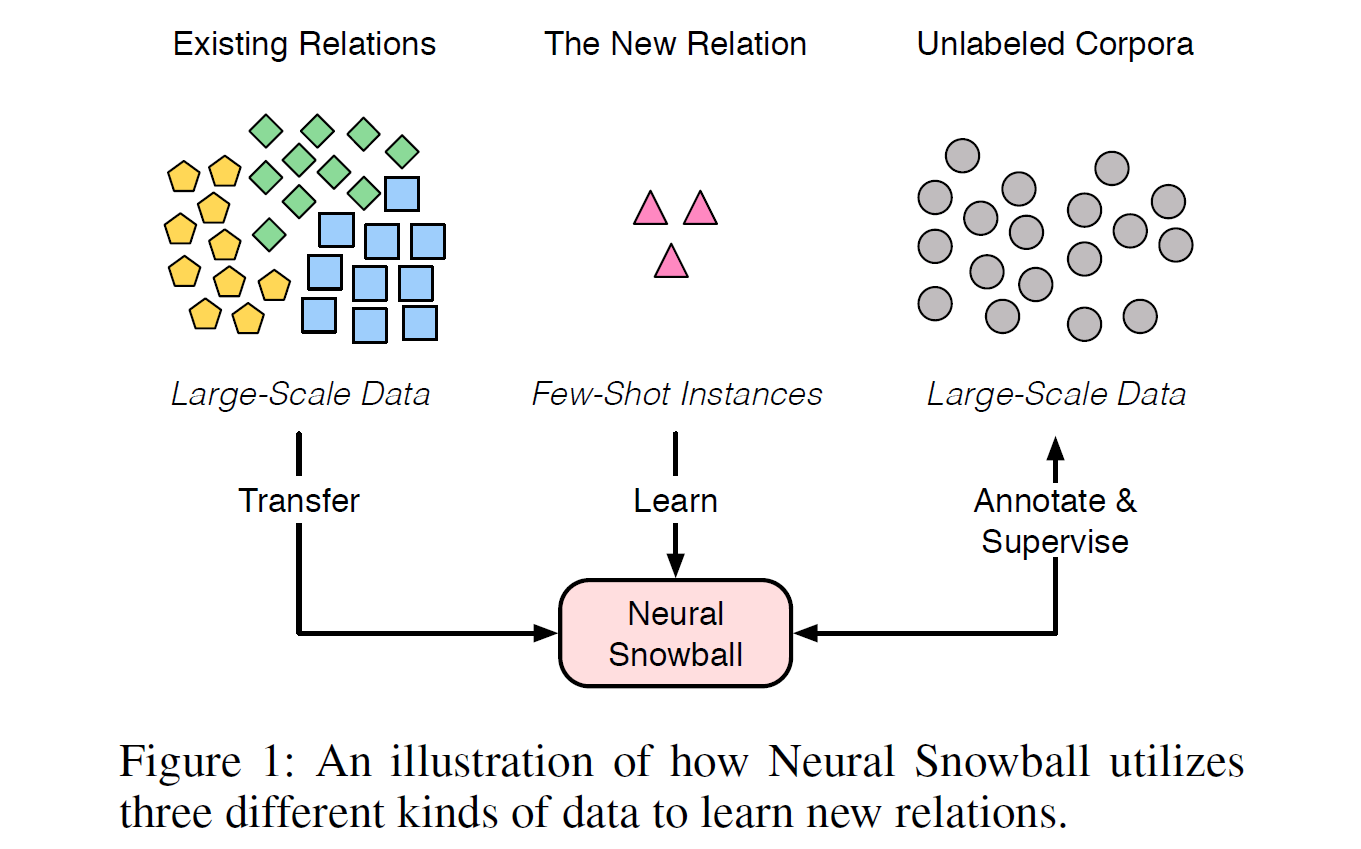 Existing Relations

The New Relation

Unlabeled Corpora

Large-Scale Data

Few-Shot Instances

Large-Scale Data

Transfer

Learn

Annotate & Supervise

Neural Snowball

Figure 1: An illustration of how Neural Snowball utilizes three different kinds of data to learn new relations.